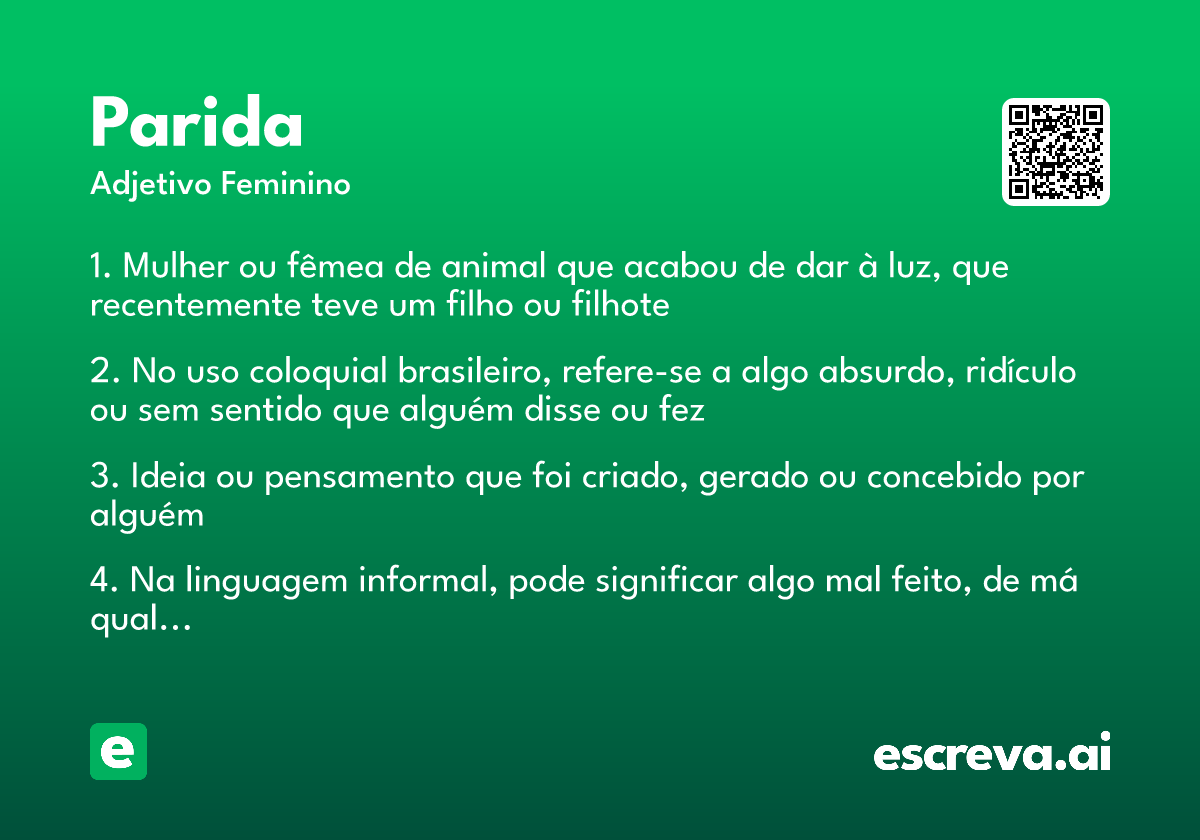 Parida
Adjetivo Feminino

1. Mulher ou fêmea de animal que acabou de dar à luz, que recentemente teve um filho ou filhote

2. No uso coloquial brasileiro, refere-se a algo absurdo, ridículo ou sem sentido que alguém disse ou fez

3. Ideia ou pensamento que foi criado, gerado ou concebido por alguém

4. Na linguagem informal, pode significar algo mal feito, de má qual...

e

escreva.ai